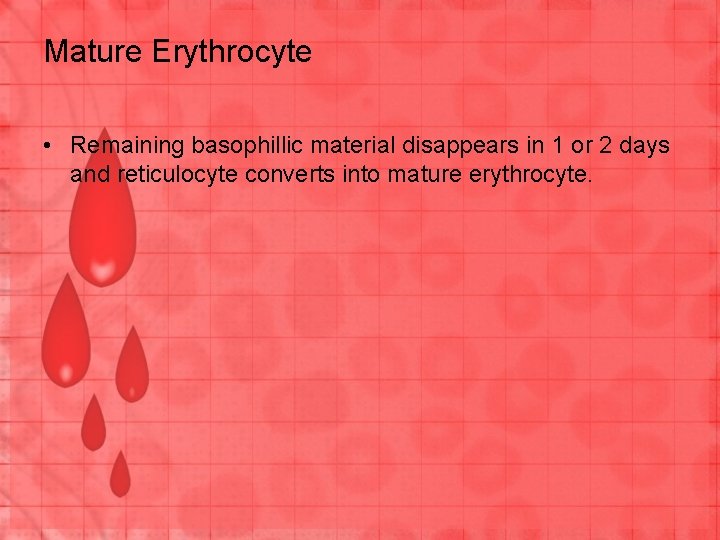 Mature Erythrocyte

• Remaining basophillic material disappears in 1 or 2 days and reticulocyte converts into mature erythrocyte.